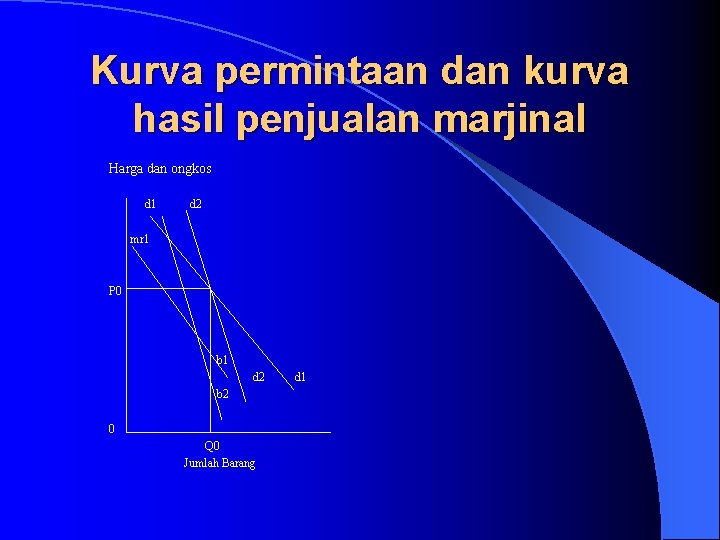 Kurva permintaan dan kurva hasil penjualan marjinal

Harga dan ongkos

d1
d2
mr1
P0
b1
d2
d1
b2
0
Q0
Jumlah Barang